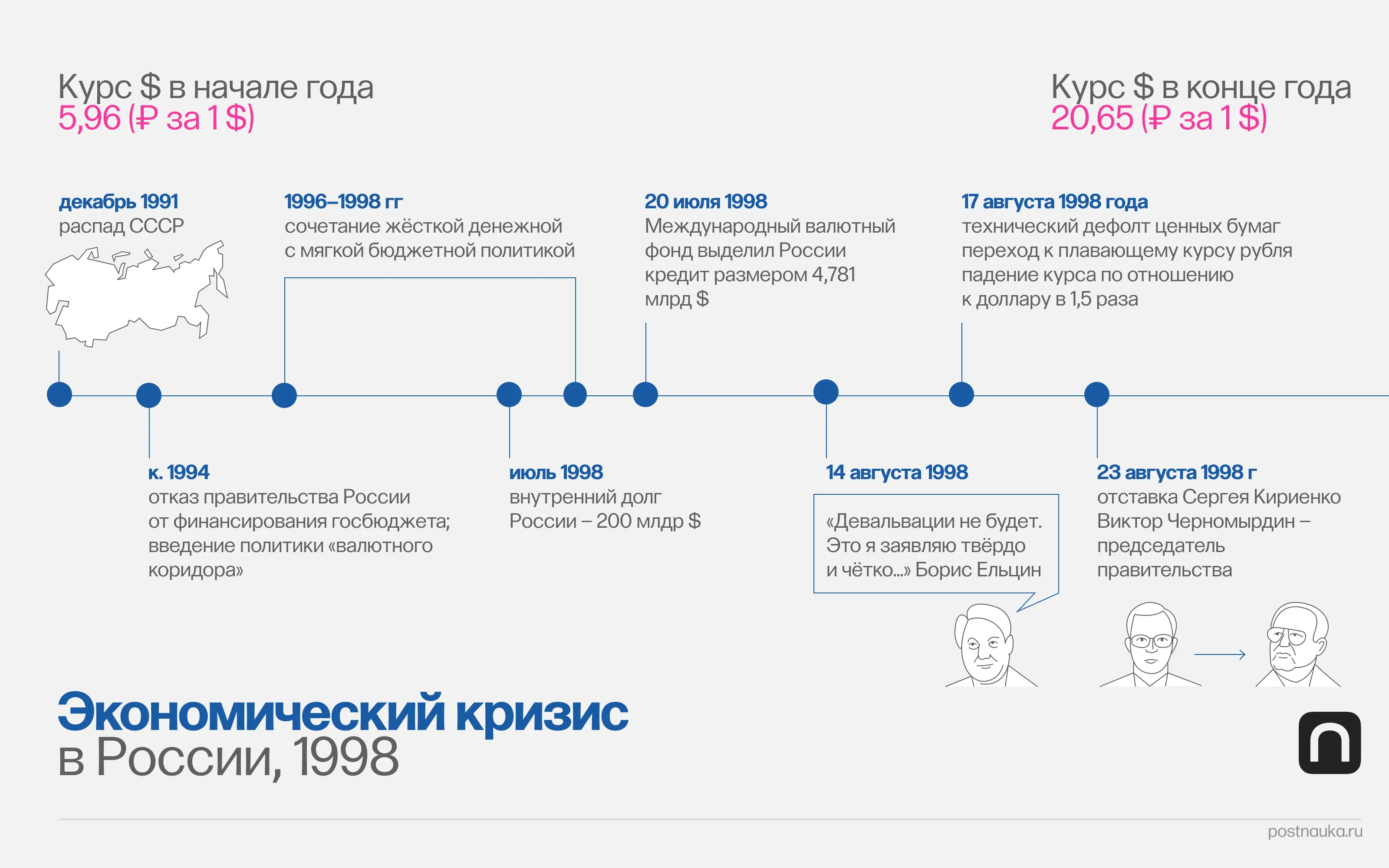 Курс $ в начале года
5,96 (₽ за 1 $)

Курс $ в конце года
20,65 (₽ за 1 $)

декабрь 1991
распад СССР

1996–1998 гг
сочетание жёсткой денежной с мягкой бюджетной политикой

20 июля 1998
Международный валютный фонд выделил России кредит размером 4,781 млрд $

17 августа 1998 года
технический дефолт ценных бумаг
переход к плавающему курсу рубля
падение курса по отношению к доллару в 1,5 раза

к. 1994
отказ правительства России от финансирования госбюджета; введение политики «валютного коридора»

июль 1998
внутренний долг России – 200 млрд $

14 августа 1998
«Девальвации не будет. Это я заявляю твёрдо и чётко...» Борис Ельцин

23 августа 1998 г
отставка Сергея Кириенко
Виктор Черномырдин – председатель правительства

Экономический кризис
в России, 1998

postnauka.ru